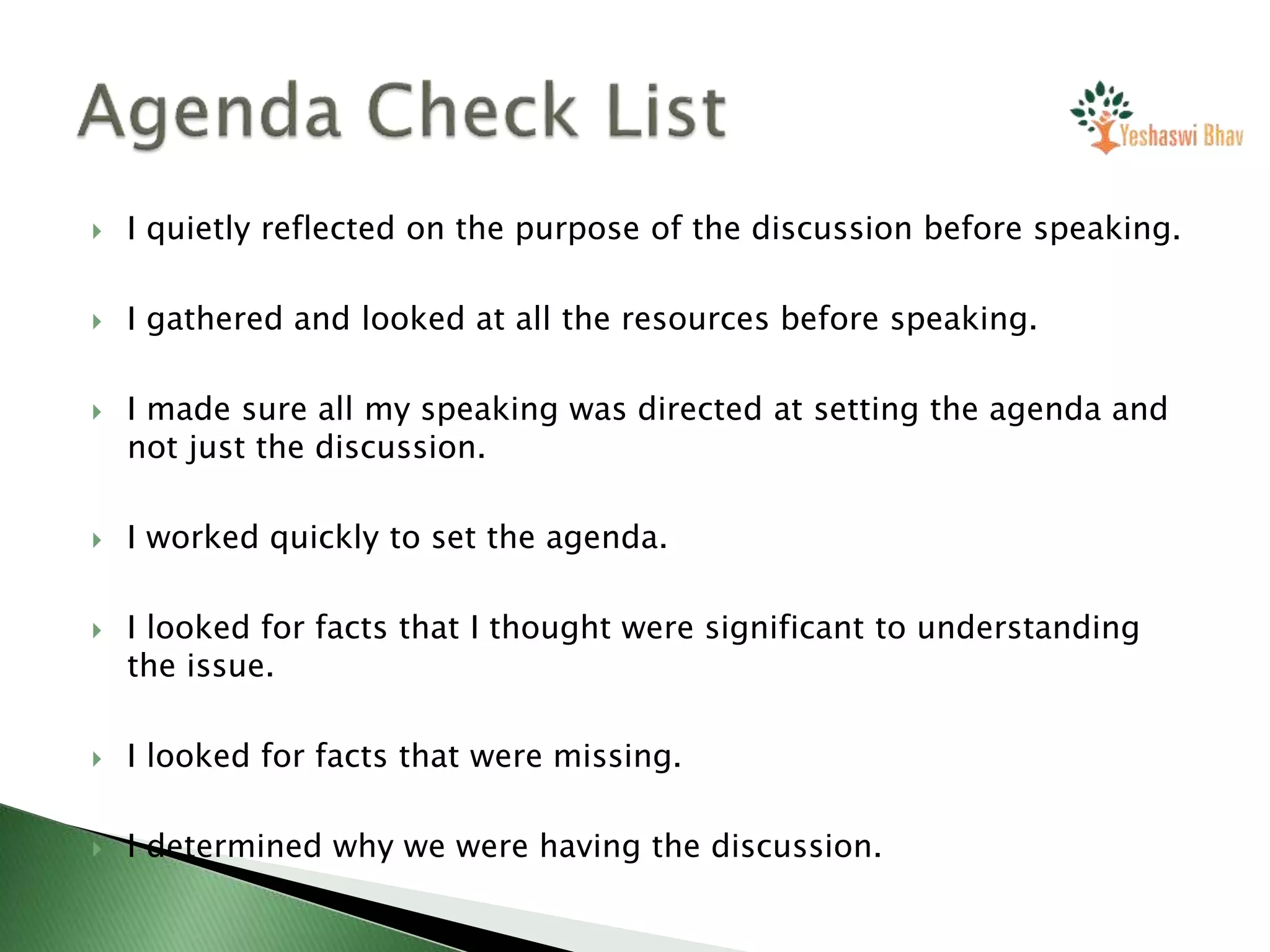 Agenda Check List

Yeshaswi Bhav

I quietly reflected on the purpose of the discussion before speaking.

I gathered and looked at all the resources before speaking.

I made sure all my speaking was directed at setting the agenda and not just the discussion.

I worked quickly to set the agenda.

I looked for facts that I thought were significant to understanding the issue.

I looked for facts that were missing.

I determined why we were having the discussion.